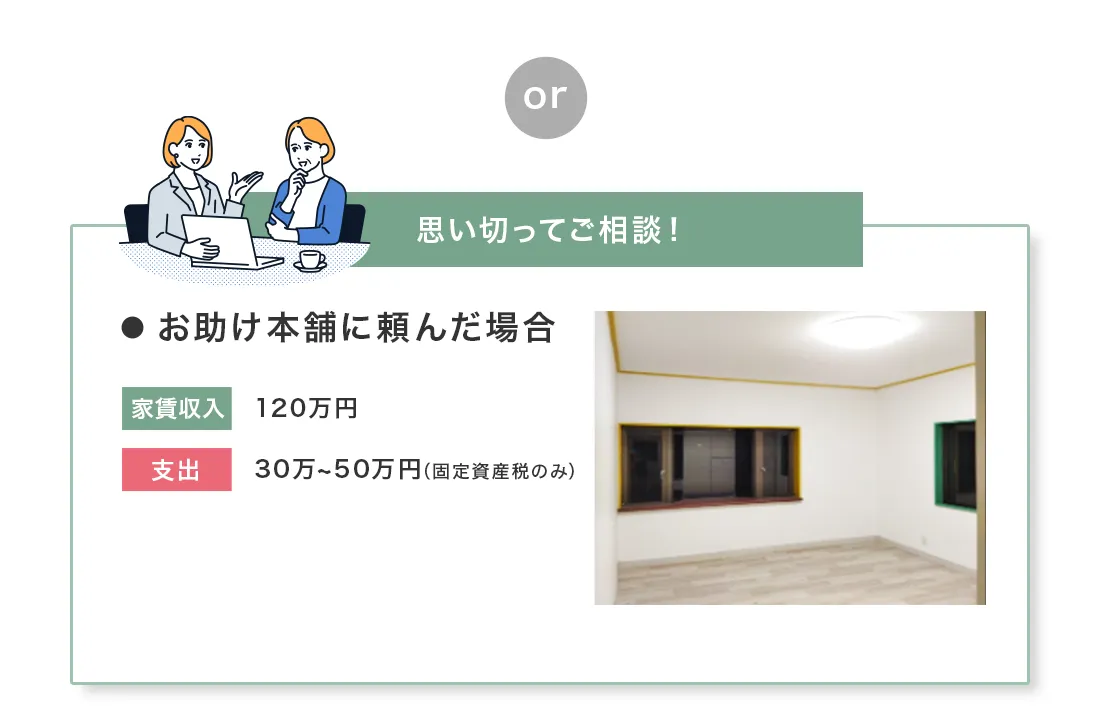 or

思い切ってご相談！

● お助け本舗に頼んだ場合

家賃収入 120万円

支出 30万~50万円(固定資産税のみ)